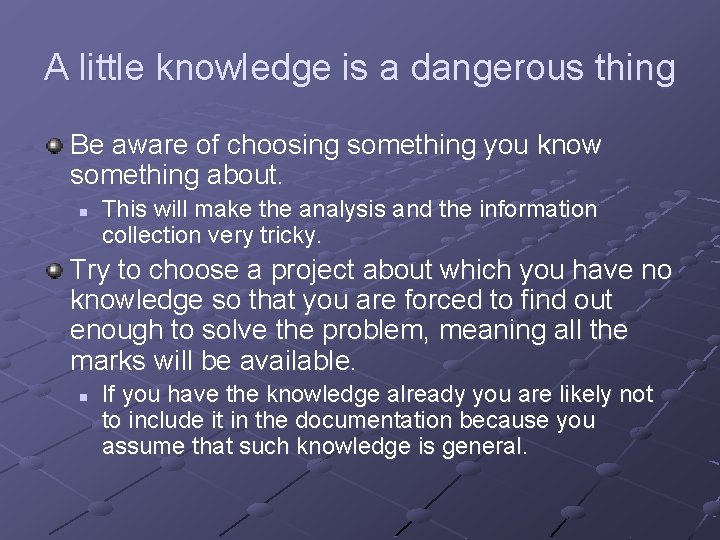 A little knowledge is a dangerous thing

Be aware of choosing something you know something about.

This will make the analysis and the information collection very tricky.

Try to choose a project about which you have no knowledge so that you are forced to find out enough to solve the problem, meaning all the marks will be available.

If you have the knowledge already you are likely not to include it in the documentation because you assume that such knowledge is general.